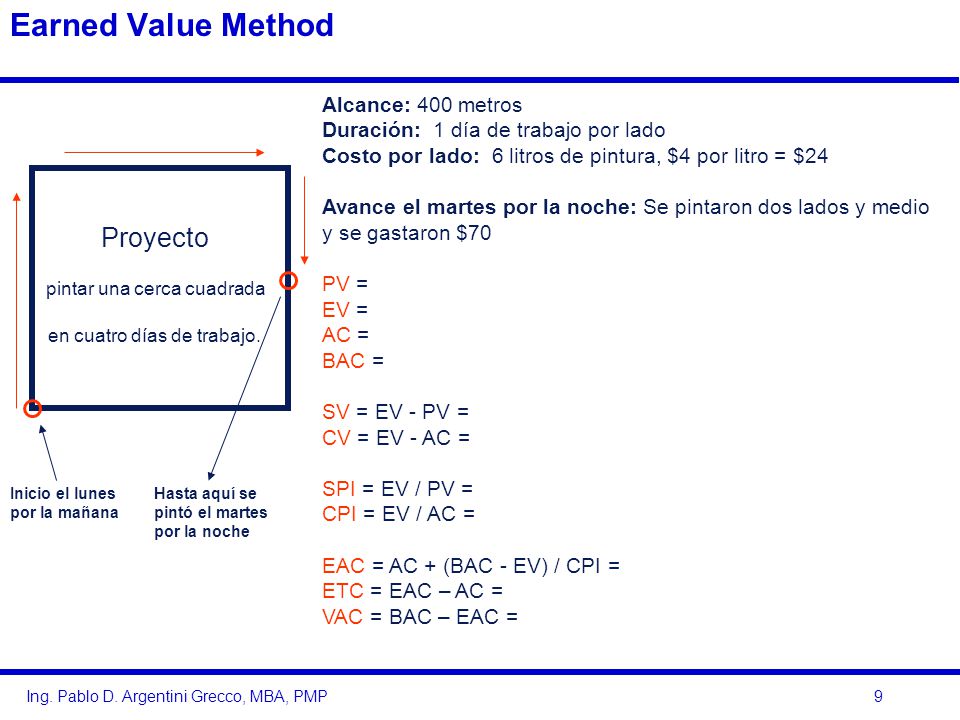 Earned Value Method

Proyecto

pintar una cerca cuadrada

en cuatro días de trabajo.

Inicio el lunes por la mañana

Hasta aquí se pintó el martes por la noche

Alcance: 400 metros
Duración: 1 día de trabajo por lado
Costo por lado: 6 litros de pintura, \$4 por litro = \$24

Avance el martes por la noche: Se pintaron dos lados y medio y se gastaron \$70

PV =
EV =
AC =
BAC =

SV = EV - PV =
CV = EV - AC =

SPI = EV / PV =
CPI = EV / AC =

EAC = AC + (BAC - EV) / CPI =
ETC = EAC – AC =
VAC = BAC – EAC =

Ing. Pablo D. Argentini Grecco, MBA, PMP

9